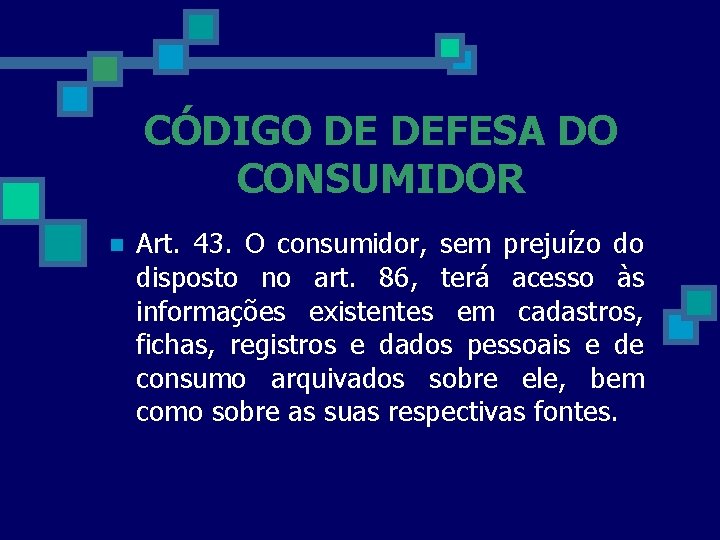 CÓDIGO DE DEFESA DO CONSUMIDOR

• Art. 43. O consumidor, sem prejuízo do disposto no art. 86, terá acesso às informações existentes em cadastros, fichas, registros e dados pessoais e de consumo arquivados sobre ele, bem como sobre as suas respectivas fontes.